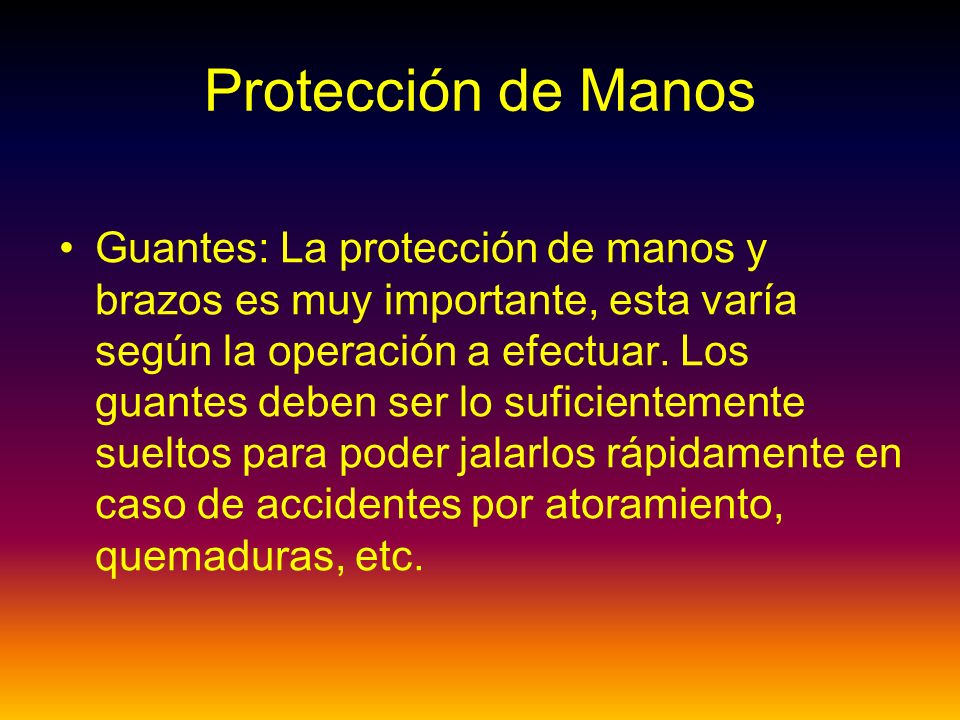 Protección de Manos

• Guantes: La protección de manos y brazos es muy importante, esta varía según la operación a efectuar. Los guantes deben ser lo suficientemente sueltos para poder jalarlos rápidamente en caso de accidentes por atoramiento, quemaduras, etc.